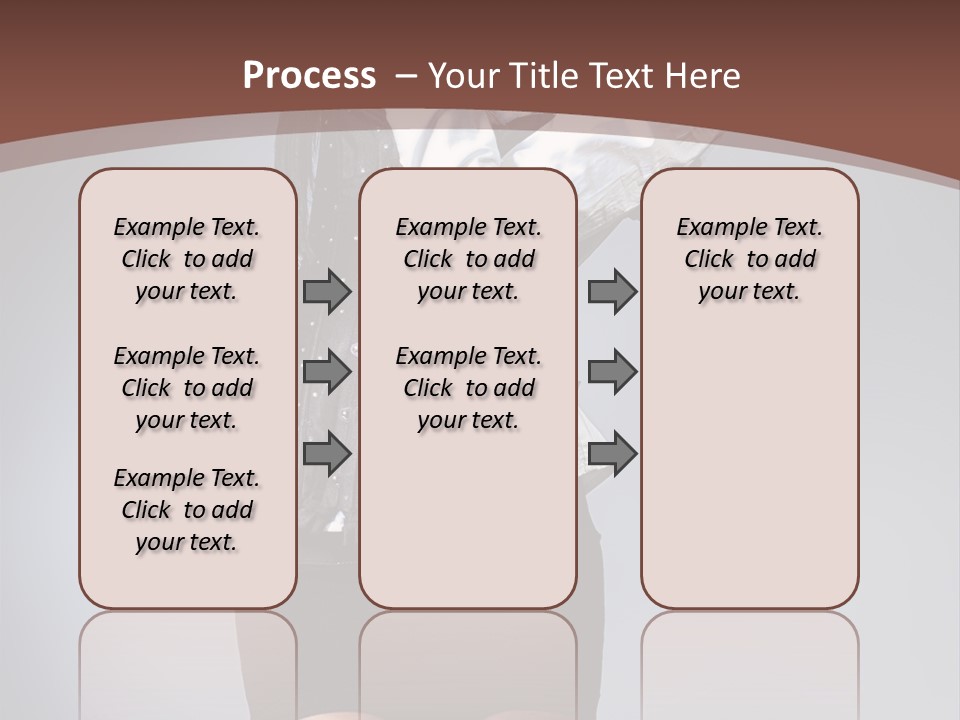 Process – Your Title Text Here

Example Text. Click to add your text.

Example Text. Click to add your text.

Example Text. Click to add your text.

Example Text. Click to add your text.

Example Text. Click to add your text.

Example Text. Click to add your text.